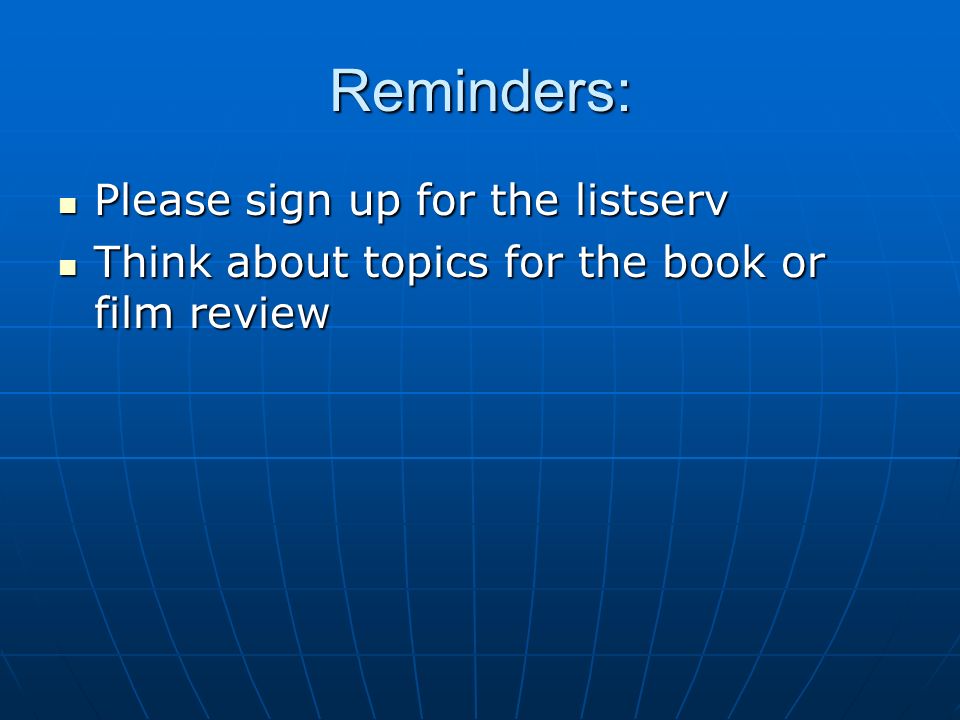 Reminders:

- Please sign up for the listserv
- Think about topics for the book or film review